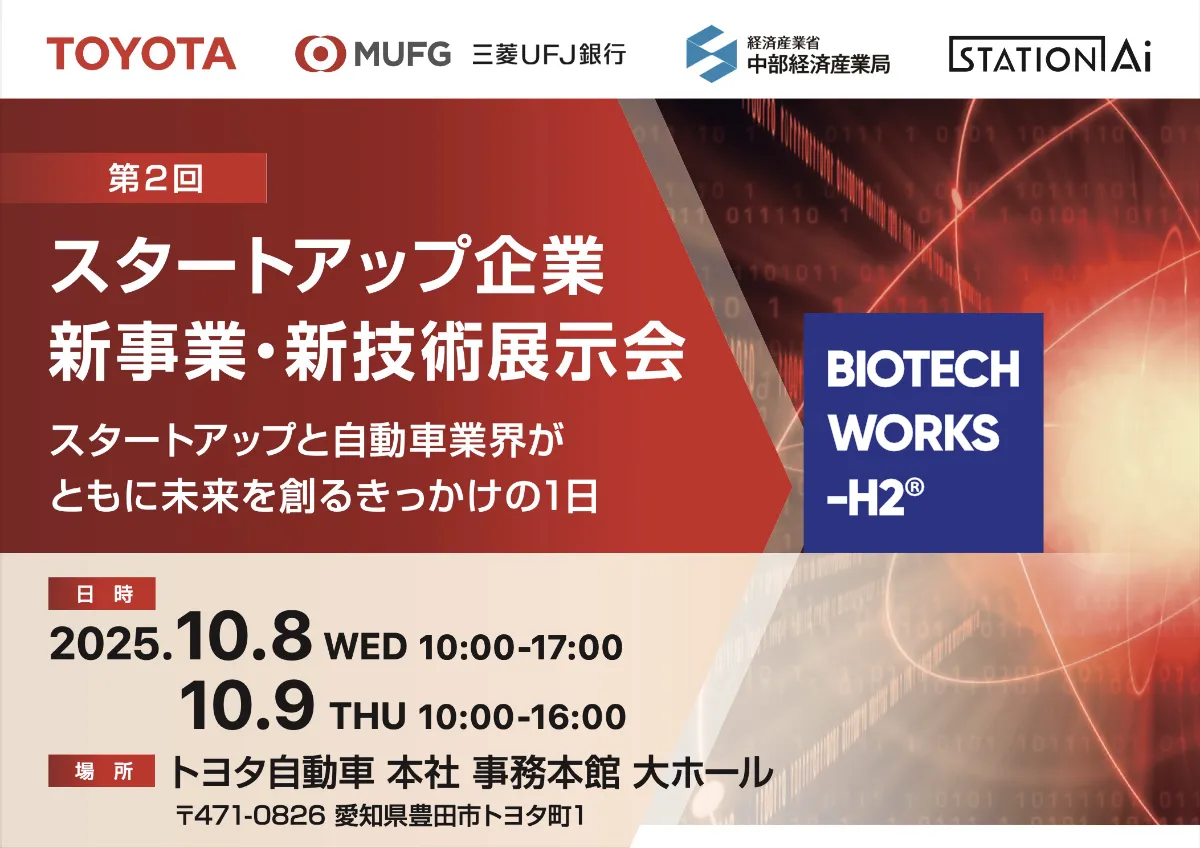 TOYOTA

MUFG 三菱UFJ銀行

経済産業省
中部経済産業局

STATION Ai

第2回

スタートアップ企業
新事業・新技術展示会

スタートアップと自動車業界が
ともに未来を創るきっかけの1日

BIOTECH
WORKS
-H2®

日時
2025.10.8 WED 10:00-17:00
10.9 THU 10:00-16:00

場所 トヨタ自動車 本社 事務本館 大ホール
〒471-0826 愛知県豊田市トヨタ町1